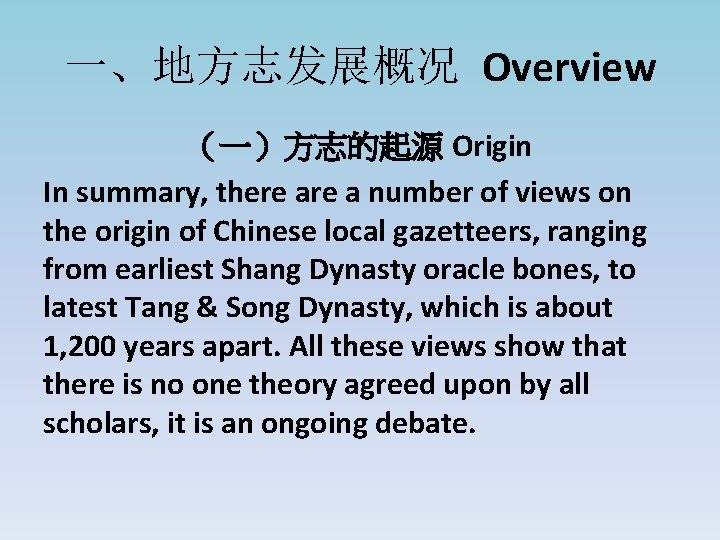 一、地方志发展概况 Overview

（一）方志的起源 Origin

In summary, there are a number of views on the origin of Chinese local gazetteers, ranging from earliest Shang Dynasty oracle bones, to latest Tang & Song Dynasty, which is about 1,200 years apart. All these views show that there is no one theory agreed upon by all scholars, it is an ongoing debate.